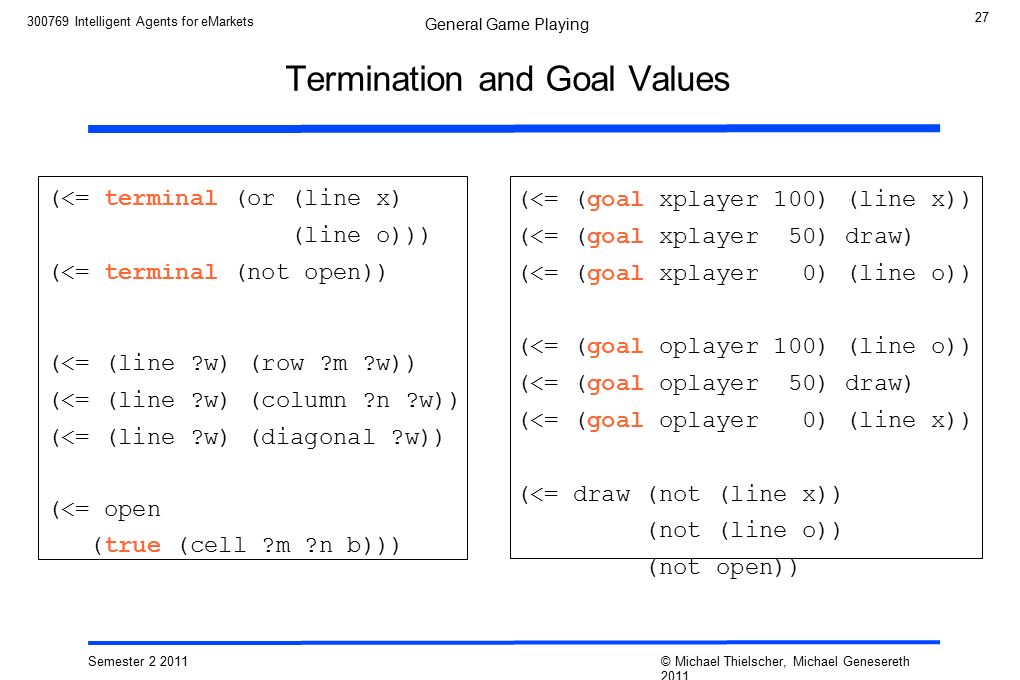 300769 Intelligent Agents for eMarkets

General Game Playing

27

Termination and Goal Values

(<= terminal (or (line x)
(line o)))
(<= terminal (not open))

(<= (line ?w) (row ?m ?w))
(<= (line ?w) (column ?n ?w))
(<= (line ?w) (diagonal ?w))

(<= open
(true (cell ?m ?n b)))

(<= (goal xplayer 100) (line x))
(<= (goal xplayer 50) draw)
(<= (goal xplayer 0) (line o))

(<= (goal oplayer 100) (line o))
(<= (goal oplayer 50) draw)
(<= (goal oplayer 0) (line x))

(<= draw (not (line x))
(not (line o))
(not open))

Semester 2 2011

© Michael Thielscher, Michael Genesereth 2011